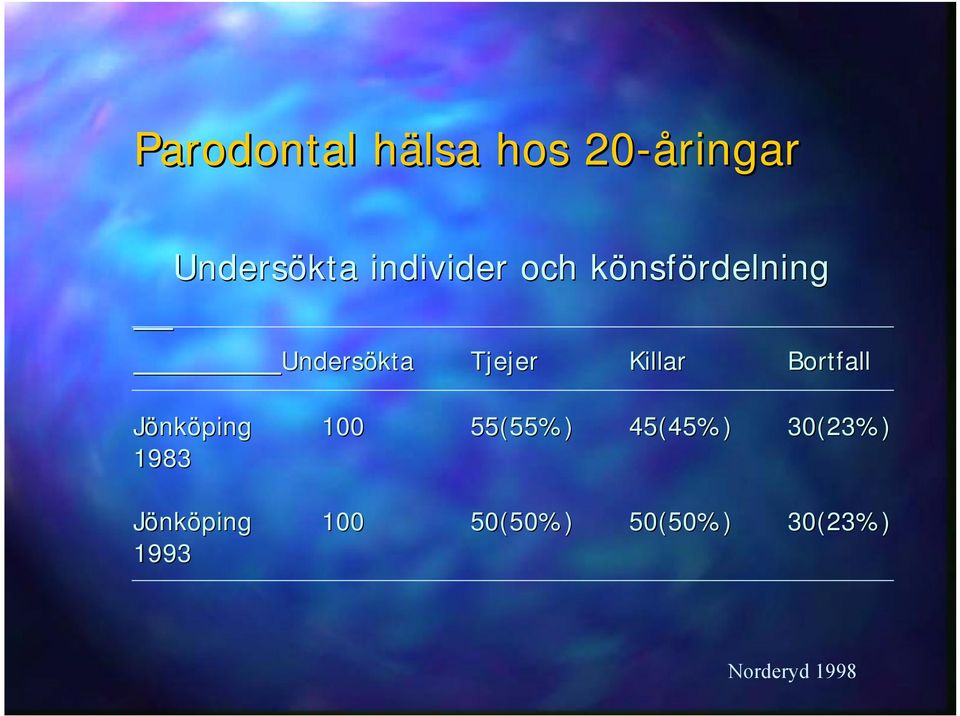 Parodontal hälsa hos 20-åringar

Undersökta individer och könsfördelning

| | Undersökta | Tjejer | Killar | Bortfall |
|---|---|---|---|---|
| Jönköping 1983 | 100 | 55(55%) | 45(45%) | 30(23%) |
| Jönköping 1993 | 100 | 50(50%) | 50(50%) | 30(23%) |

Norderyd 1998